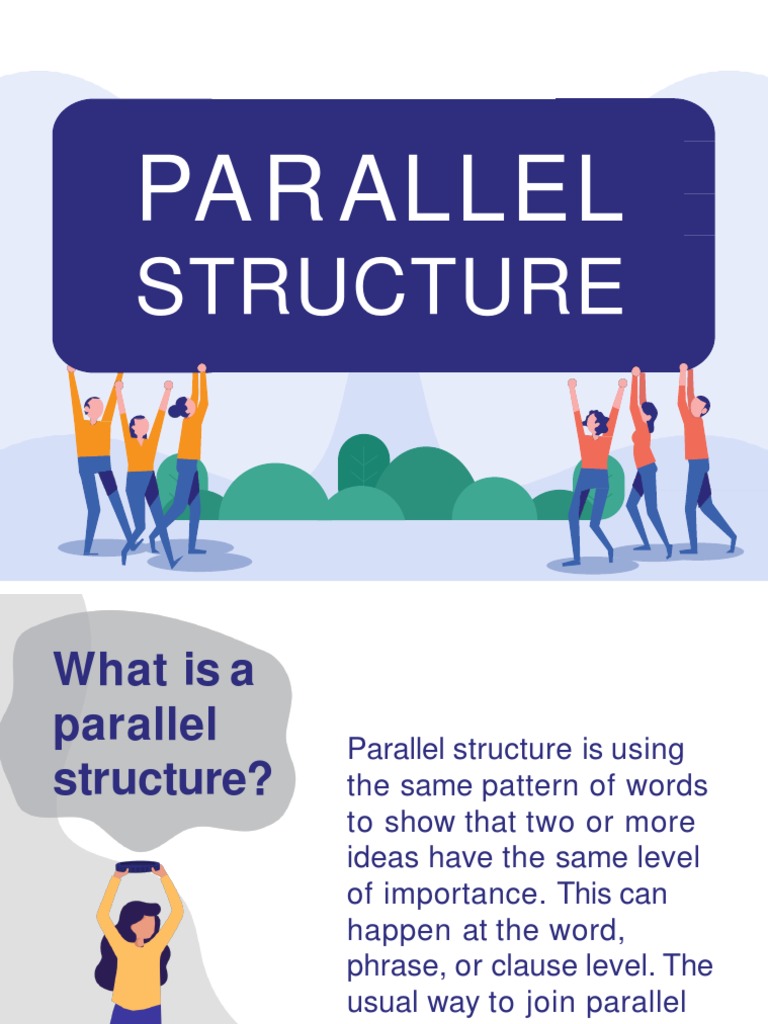 PARALLEL STRUCTURE

What is a parallel structure?

Parallel structure is using the same pattern of words to show that two or more ideas have the same level of importance. This can happen at the word, phrase, or clause level. The usual way to join parallel